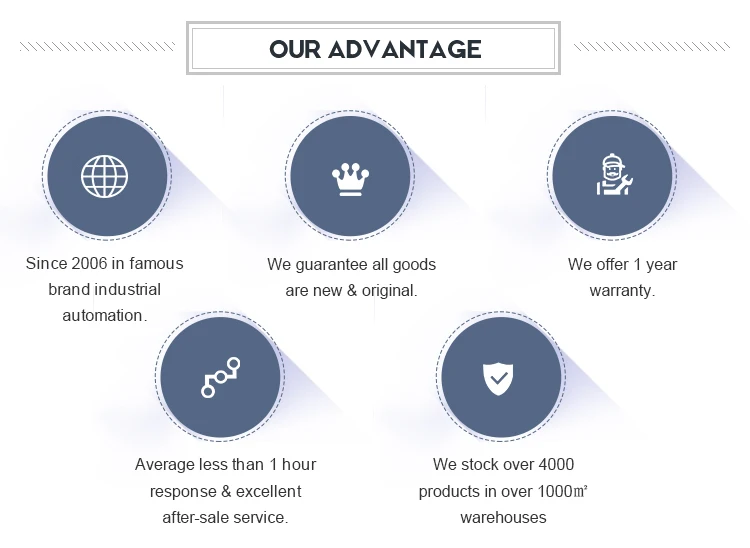 OUR ADVANTAGE

Since 2006 in famous brand industrial automation.

We guarantee all goods are new & original.

We offer 1 year warranty.

Average less than 1 hour response & excellent after-sale service.

We stock over 4000 products in over 1000㎡ warehouses